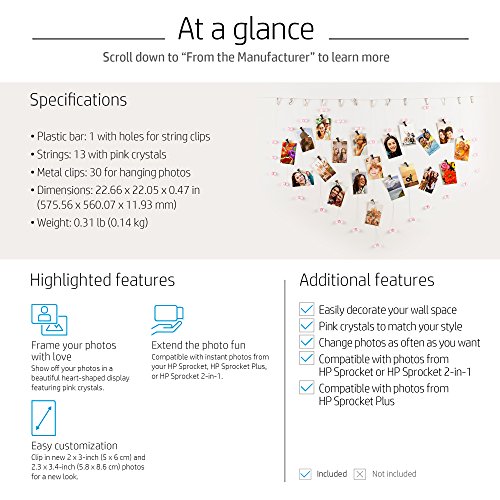 At a glance

Scroll down to “From the Manufacturer” to learn more

Specifications

• Plastic bar: 1 with holes for string clips
• Strings: 13 with pink crystals
• Metal clips: 30 for hanging photos
• Dimensions: 22.66 x 22.05 x 0.47 in (575.56 x 560.07 x 11.93 mm)
• Weight: 0.31 lb (0.14 kg)

Highlighted features

Frame your photos with love
Show off your photos in a beautiful heart-shaped display featuring pink crystals.

Extend the photo fun
Compatible with instant photos from your HP Sprocket, HP Sprocket Plus, or HP Sprocket 2-in-1.

Easy customization
Clip in new 2 x 3-inch (5 x 6 cm) and 2.3 x 3.4-inch (5.8 x 8.6 cm) photos for a new look.

Additional features

Easily decorate your wall space
Pink crystals to match your style
Change photos as often as you want
Compatible with photos from HP Sprocket or HP Sprocket 2-in-1
Compatible with photos from HP Sprocket Plus

Included Not included